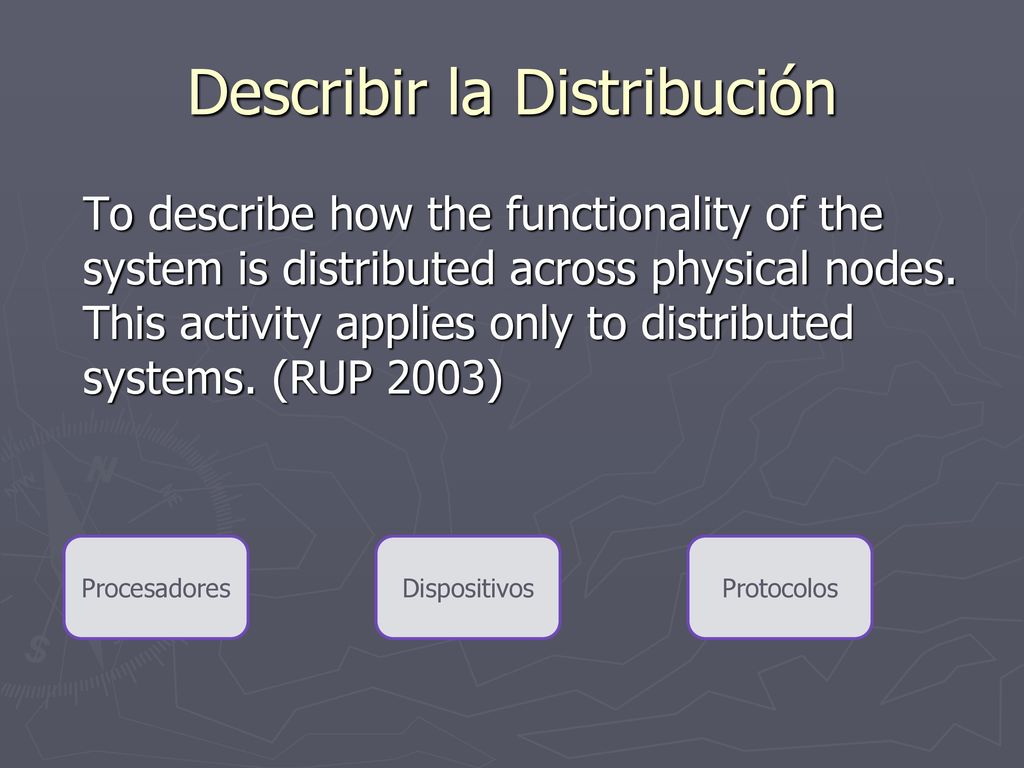 Describir la Distribución

To describe how the functionality of the system is distributed across physical nodes. This activity applies only to distributed systems. (RUP 2003)

Procesadores

Dispositivos

Protocolos